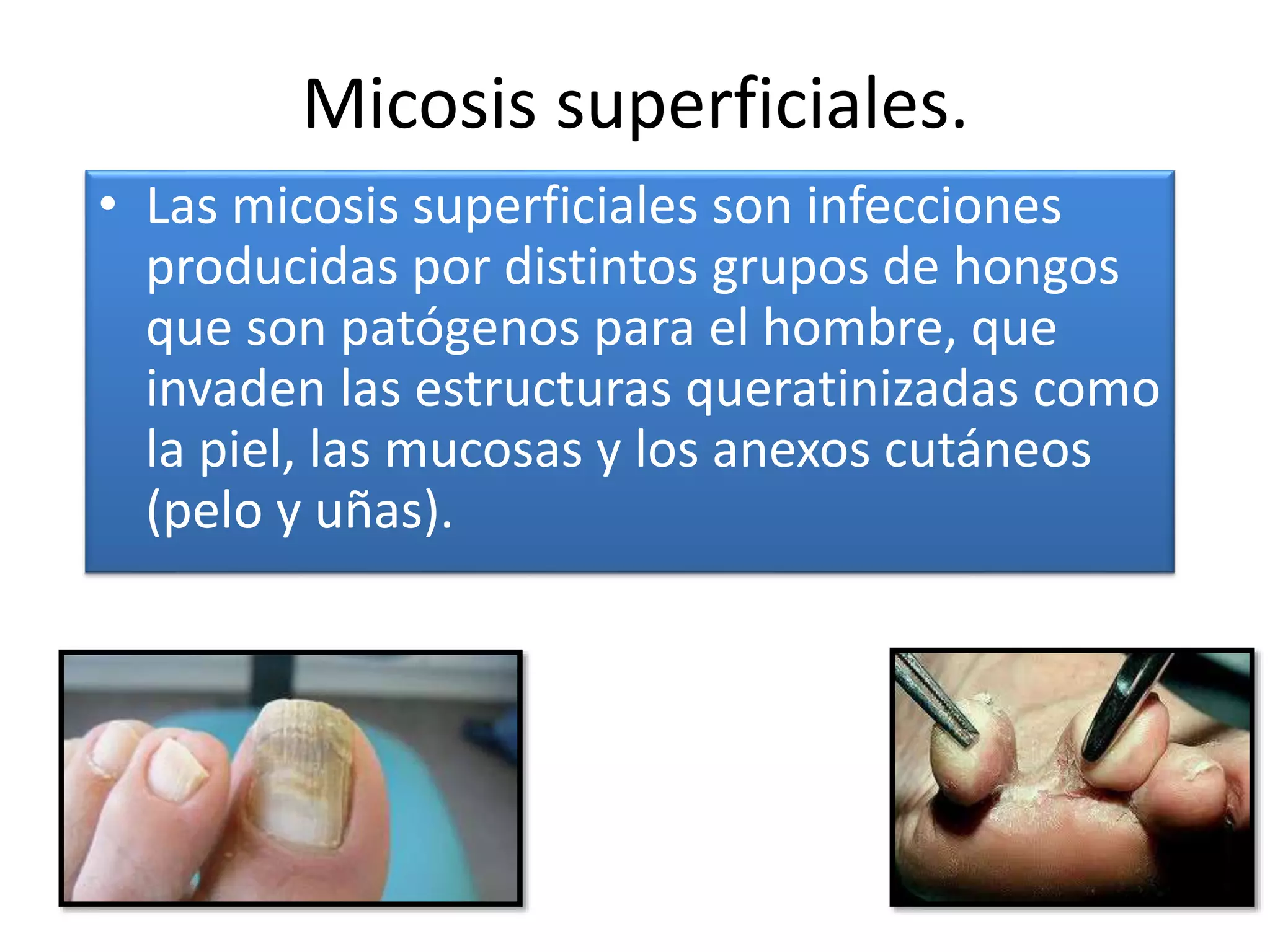 Micosis superficiales.

• Las micosis superficiales son infecciones producidas por distintos grupos de hongos que son patógenos para el hombre, que invaden las estructuras queratinizadas como la piel, las mucosas y los anexos cutáneos (pelo y uñas).